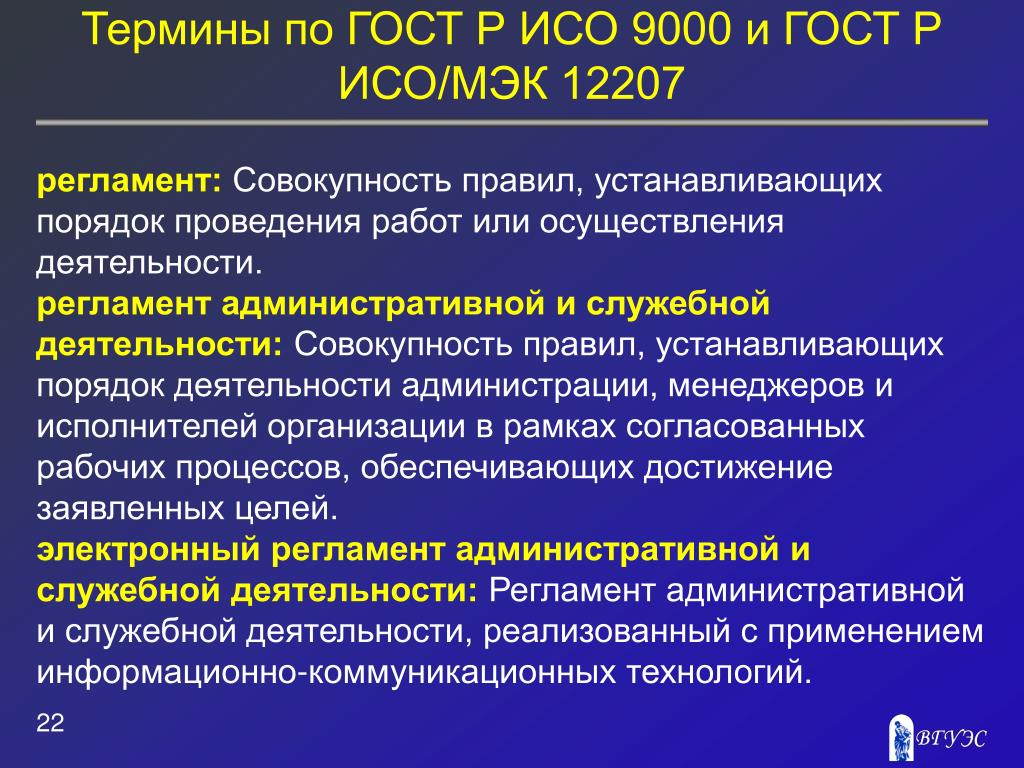 Термины по ГОСТ Р ИСО 9000 и ГОСТ Р ИСО/МЭК 12207

регламент: Совокупность правил, устанавливающих порядок проведения работ или осуществления деятельности.
регламент административной и служебной деятельности: Совокупность правил, устанавливающих порядок деятельности администрации, менеджеров и исполнителей организации в рамках согласованных рабочих процессов, обеспечивающих достижение заявленных целей.
электронный регламент административной и служебной деятельности: Регламент административной и служебной деятельности, реализованный с применением информационно-коммуникационных технологий.

22

ВГУЭС